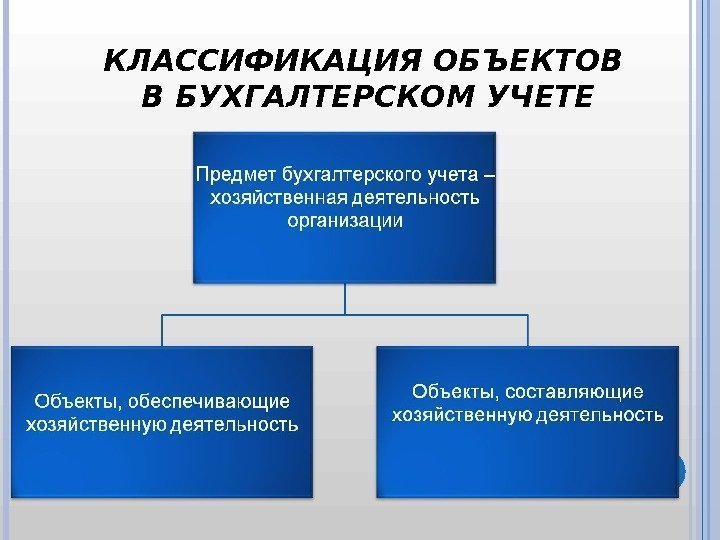 КЛАССИФИКАЦИЯ ОБЪЕКТОВ В БУХГАЛТЕРСКОМ УЧЕТЕ

Предмет бухгалтерского учета – хозяйственная деятельность организации

Объекты, обеспечивающие хозяйственную деятельность

Объекты, составляющие хозяйственную деятельность